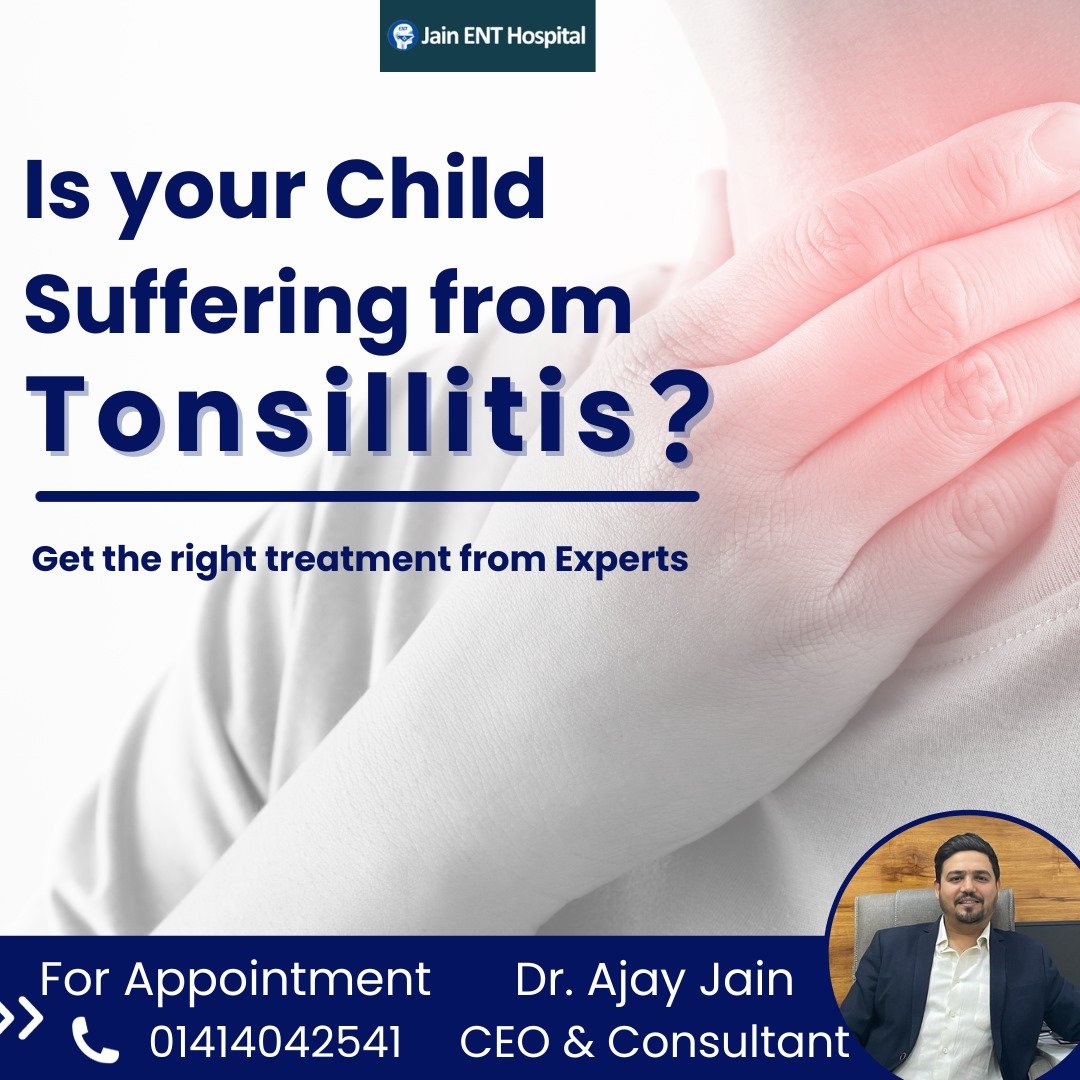 Jain ENT Hospital

Is your Child Suffering from Tonsillitis?

Get the right treatment from Experts

For Appointment
01414042541

Dr. Ajay Jain
CEO & Consultant